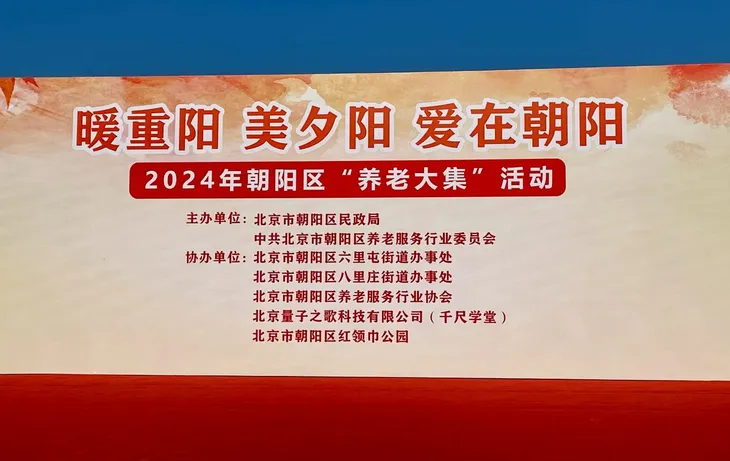 暖重阳 美夕阳 爱在朝阳

2024年朝阳区“养老大集”活动

主办单位：北京市朝阳区民政局
中共北京市朝阳区养老服务行业委员会
协办单位：北京市朝阳区六里屯街道办事处
北京市朝阳区八里庄街道办事处
北京市朝阳区养老服务行业协会
北京量子之歌科技有限公司（千尺学堂）
北京市朝阳区红领巾公园